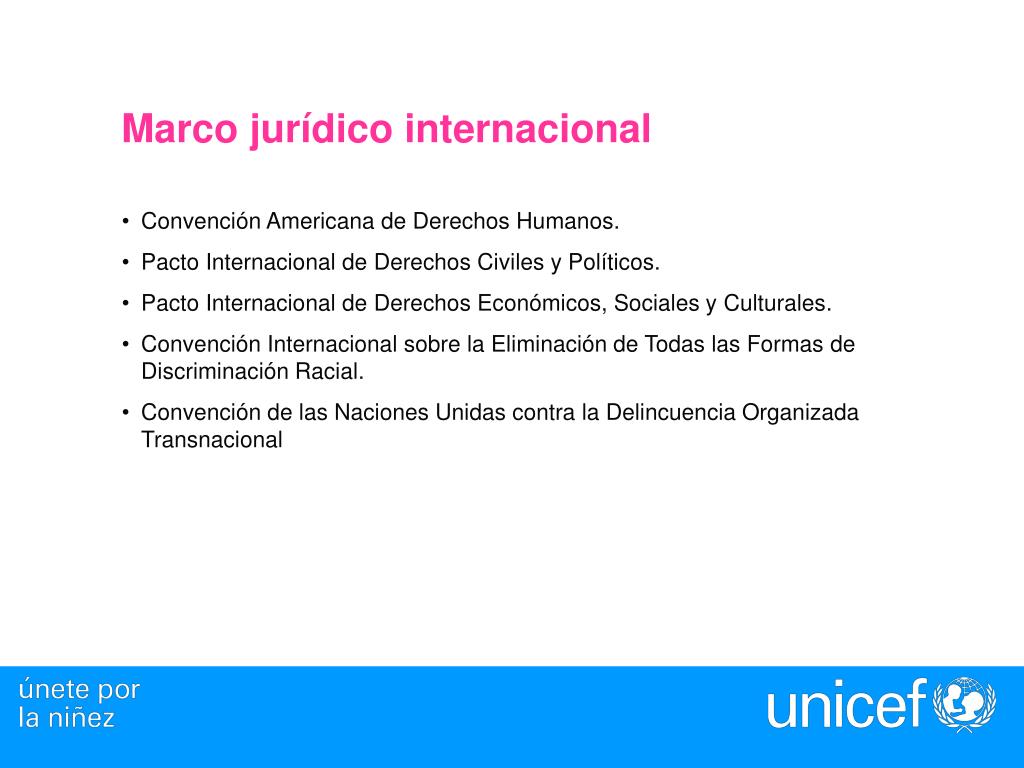 Marco jurídico internacional

• Convención Americana de Derechos Humanos.

• Pacto Internacional de Derechos Civiles y Políticos.

• Pacto Internacional de Derechos Económicos, Sociales y Culturales.

• Convención Internacional sobre la Eliminación de Todas las Formas de Discriminación Racial.

• Convención de las Naciones Unidas contra la Delincuencia Organizada Transnacional

únete por
la niñez

unicef